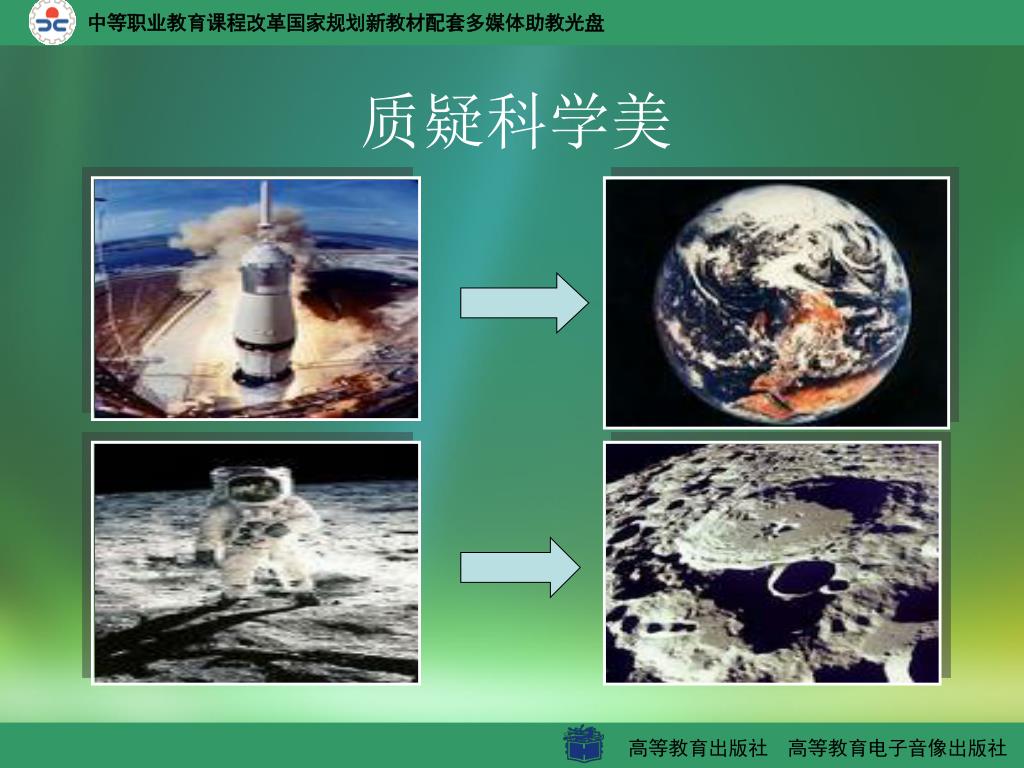 中等职业教育课程改革国家规划新教材配套多媒体助教光盘

质疑科学美

高等教育出版社　高等教育电子音像出版社